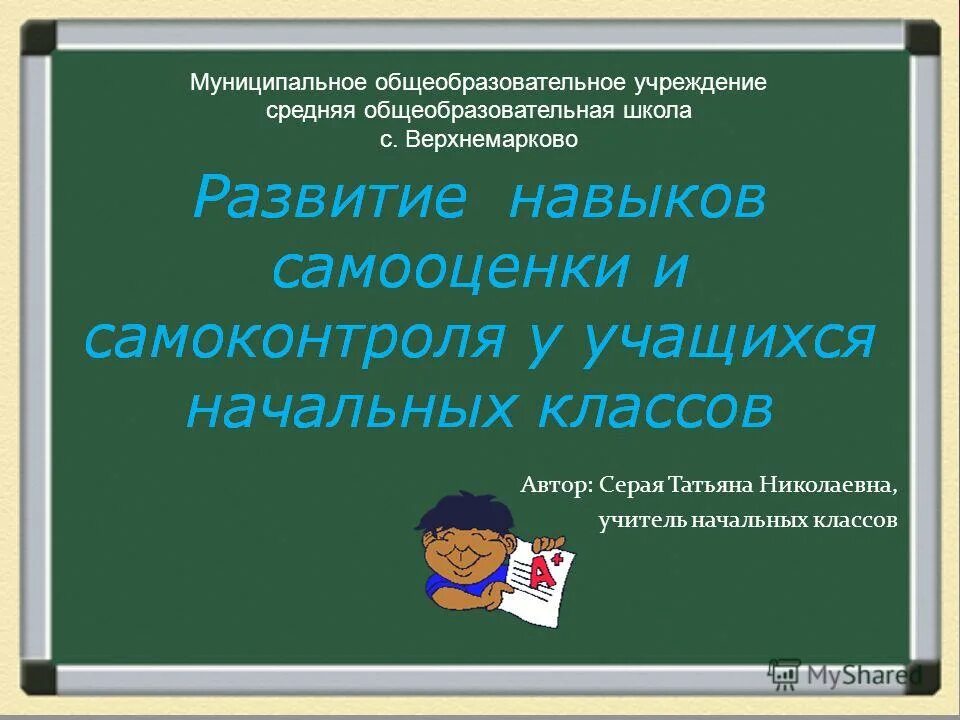 Муниципальное общеобразовательное учреждение
средняя общеобразовательная школа
с. Верхнемарково

Развитие навыков самооценки и самоконтроля у учащихся начальных классов

Автор: Серая Татьяна Николаевна,
учитель начальных классов

A+

MyShared